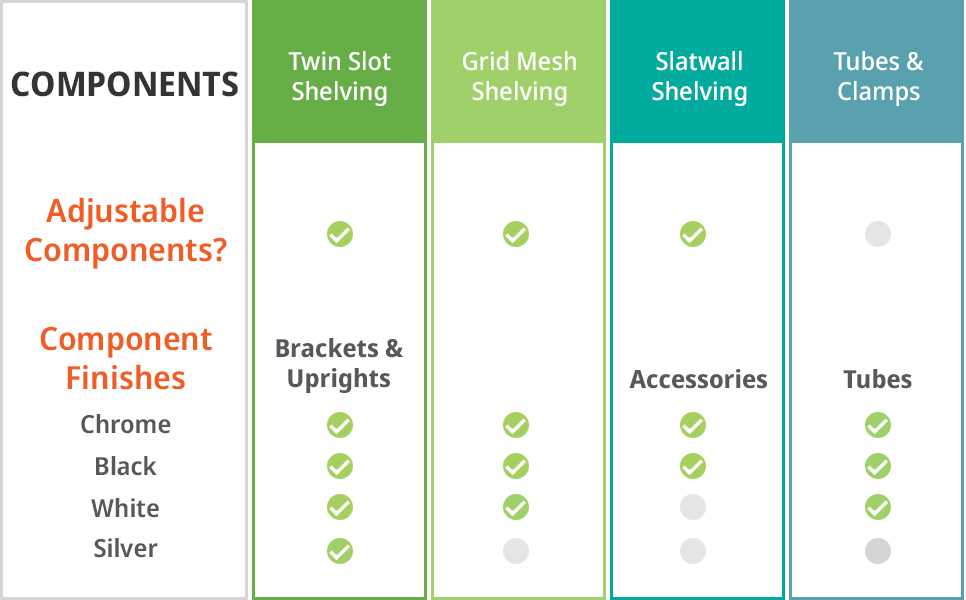 | COMPONENTS | Twin Slot Shelving | Grid Mesh Shelving | Slatwall Shelving | Tubes & Clamps |
|---|---|---|---|---|
| Adjustable Components? | ✓ | ✓ | ✓ | |
| Component Finishes | Brackets & Uprights | | Accessories | Tubes |
| Chrome | ✓ | ✓ | ✓ | ✓ |
| Black | ✓ | ✓ | ✓ | ✓ |
| White | ✓ | ✓ | | ✓ |
| Silver | ✓ | | | |